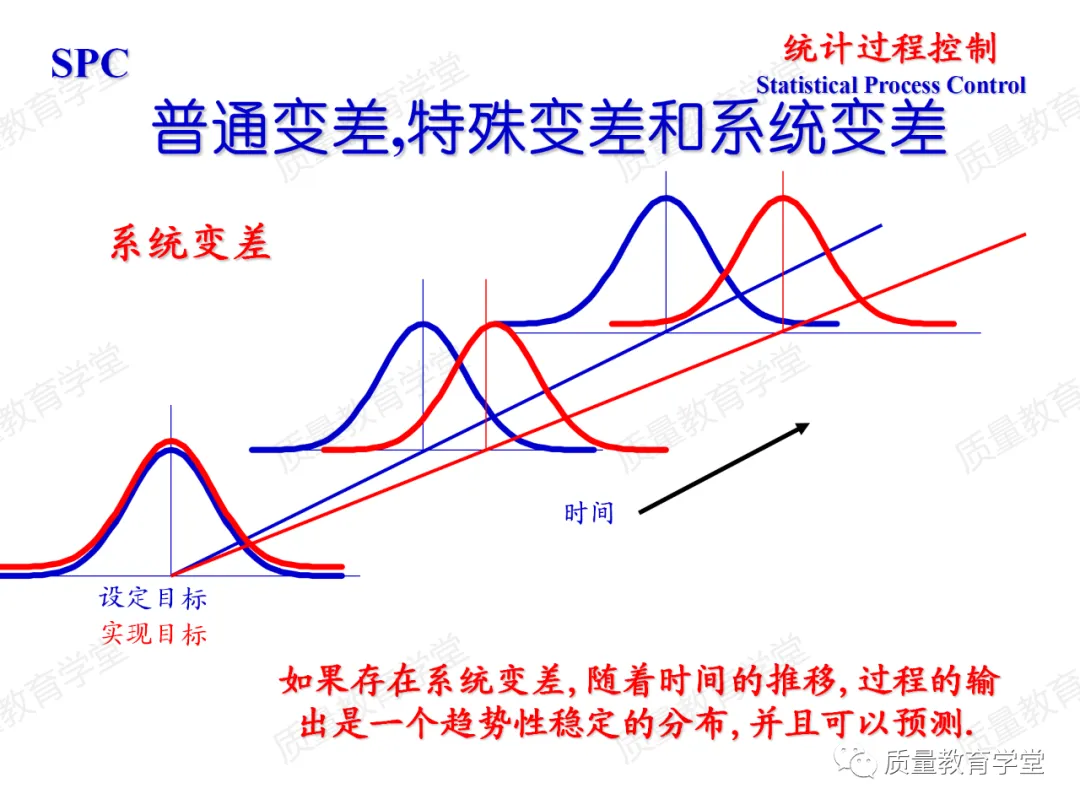 SPC

统计过程控制
Statistical Process Control

普通变差,特殊变差和系统变差

系统变差

时间

设定目标
实现目标

如果存在系统变差,随着时间的推移,过程的输出是一个趋势性稳定的分布,并且可以预测.

质量教育学堂